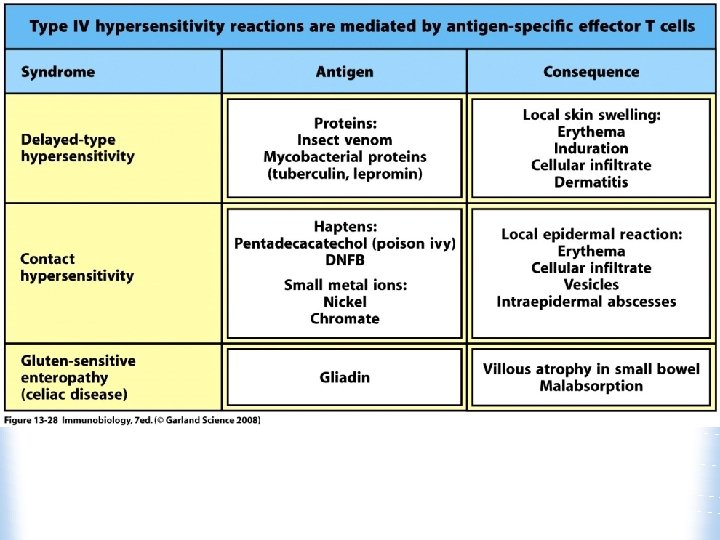 Type IV hypersensitivity reactions are mediated by antigen-specific effector T cells

| Syndrome | Antigen | Consequence |
|---|---|---|
| Delayed-type hypersensitivity | Proteins: Insect venom Mycobacterial proteins (tuberculin, lepromin) | Local skin swelling: Erythema Induration Cellular infiltrate Dermatitis |
| Contact hypersensitivity | Haptens: Pentadecacatechol (poison ivy) DNFB Small metal ions: Nickel Chromate | Local epidermal reaction: Erythema Cellular infiltrate Vesicles Intraepidermal abscesses |
| Gluten-sensitive enteropathy (celiac disease) | Gliadin | Villous atrophy in small bowel Malabsorption |

Figure 13-28 Immunobiology, 7ed. (© Garland Science 2008)